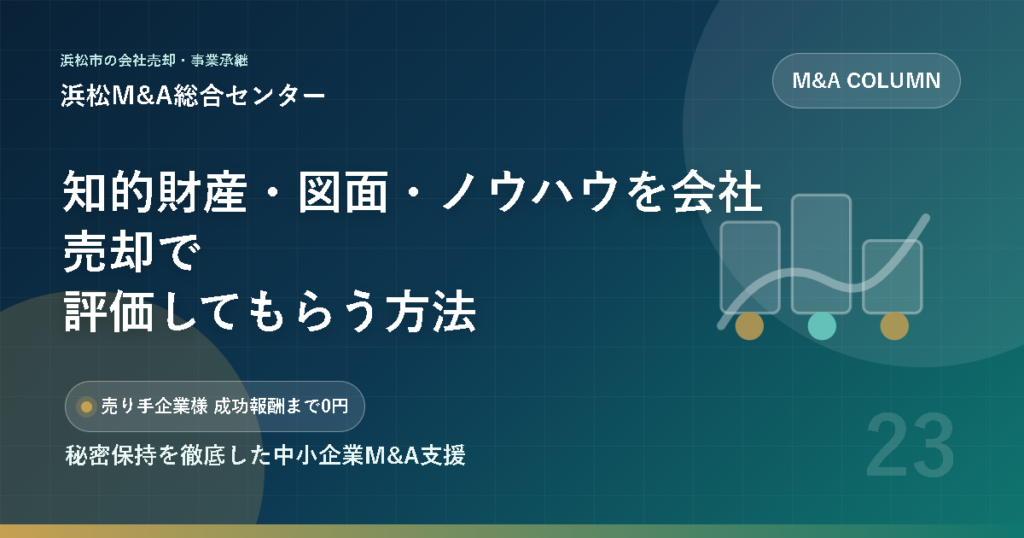 浜松市の会社売却・事業承継
浜松M&A総合センター

M&A COLUMN

知的財産・図面・ノウハウを会社売却で評価してもらう方法

売り手企業様 成功報酬まで0円

秘密保持を徹底した中小企業M&A支援

23